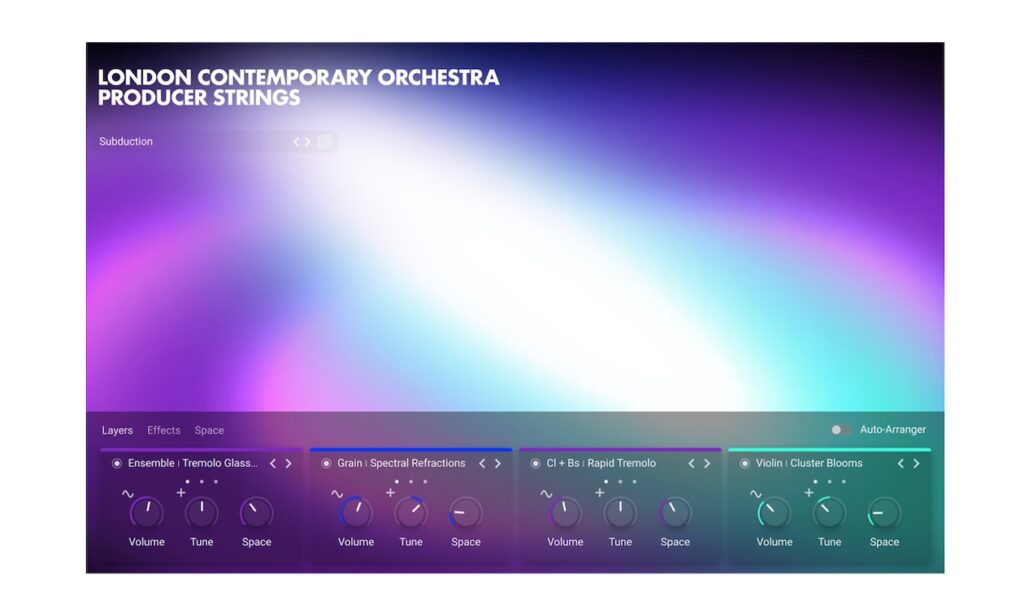 LONDON CONTEMPORARY ORCHESTRA
PRODUCER STRINGS

Subduction

Layers Effects Space

Auto-Arranger

Ensemble | Tremolo Glass...

Volume Tune Space

Grain | Spectral Refractions

Volume Tune Space

Cl + Bs | Rapid Tremolo

Volume Tune Space

Violin | Cluster Blooms

Volume Tune Space